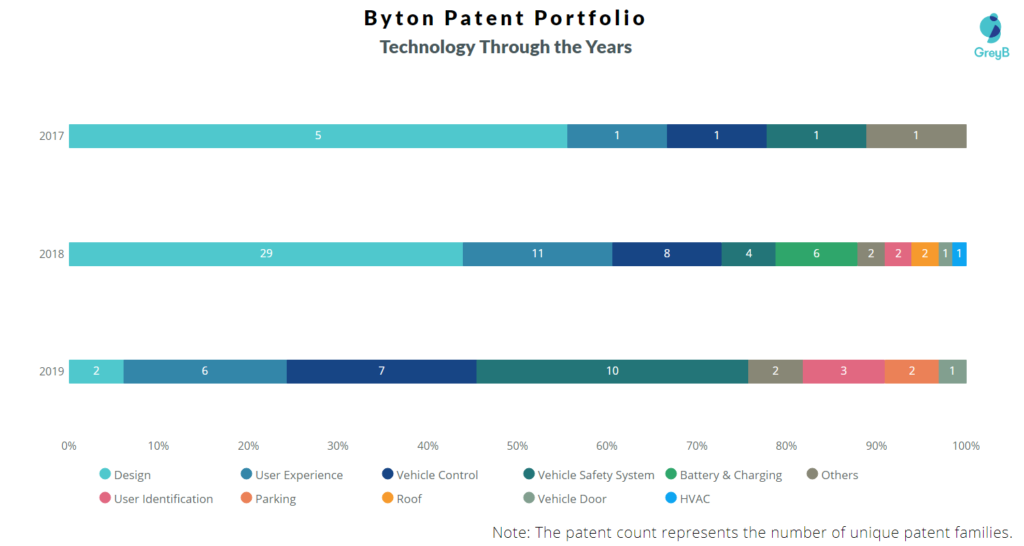 Byton Patent Portfolio
Technology Through the Years

GreyB

2017
5
1
1
1
1

2018
29
11
8
4
6
2
2
2
1
1

2019
2
6
7
10
2
3
2
1

0%
10%
20%
30%
40%
50%
60%
70%
80%
90%
100%

Design
User Experience
Vehicle Control
Vehicle Safety System
Battery & Charging
Others
User Identification
Parking
Roof
Vehicle Door
HVAC

Note: The patent count represents the number of unique patent families.